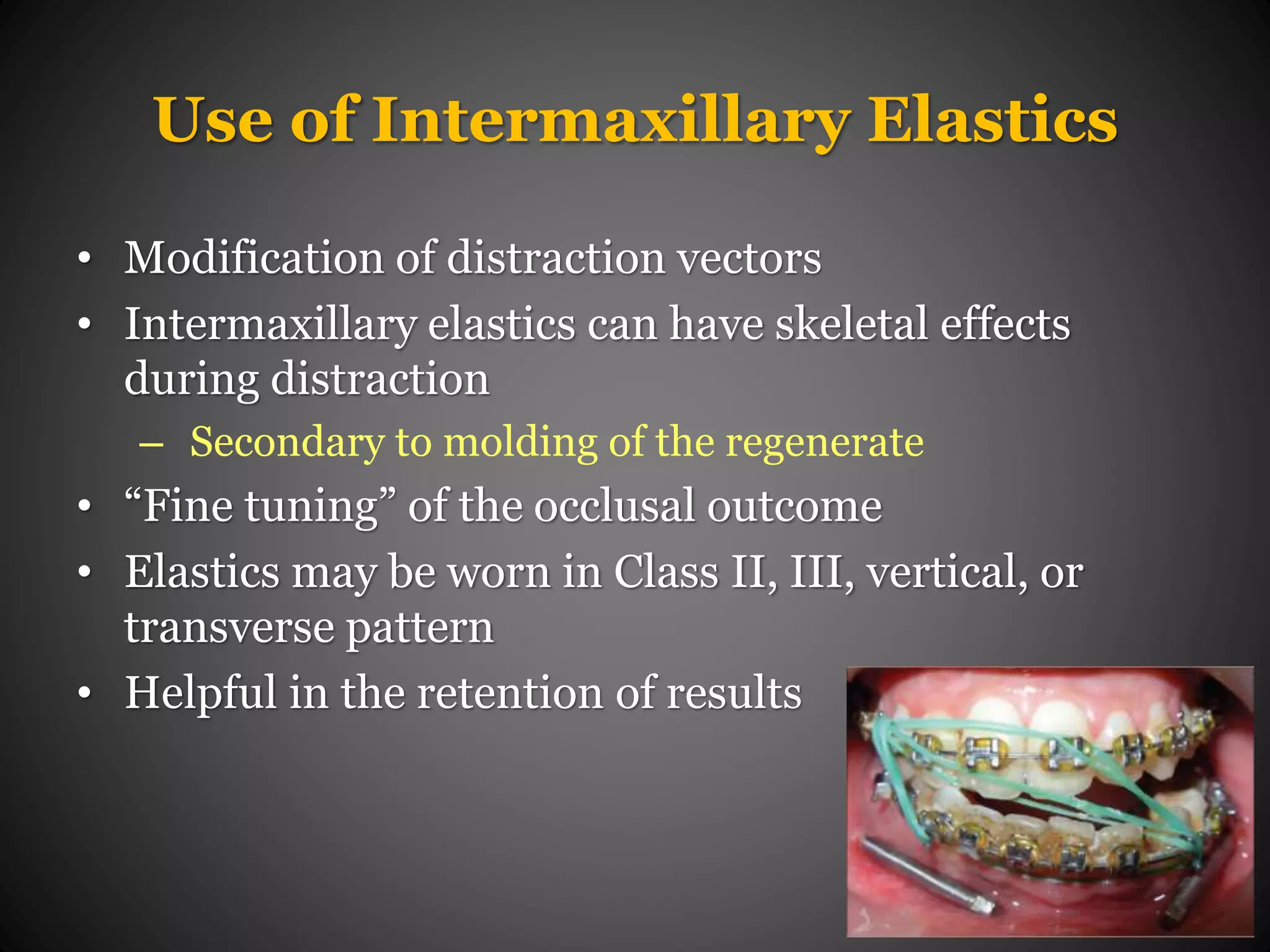 Use of Intermaxillary Elastics

• Modification of distraction vectors
• Intermaxillary elastics can have skeletal effects during distraction
  – Secondary to molding of the regenerate
• “Fine tuning” of the occlusal outcome
• Elastics may be worn in Class II, III, vertical, or transverse pattern
• Helpful in the retention of results